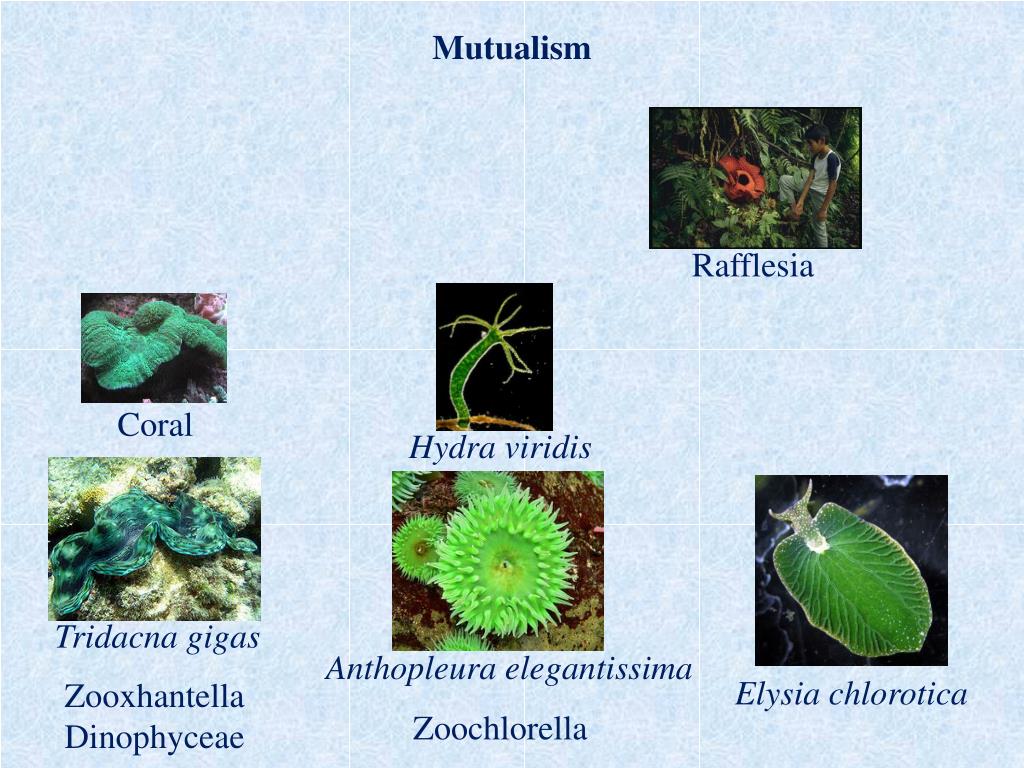 Mutualism

Rafflesia

Coral

Hydra viridis

Tridacna gigas

Zooxhantella
Dinophyceae

Anthopleura elegantissima

Zoochlorella

Elysia chlorotica